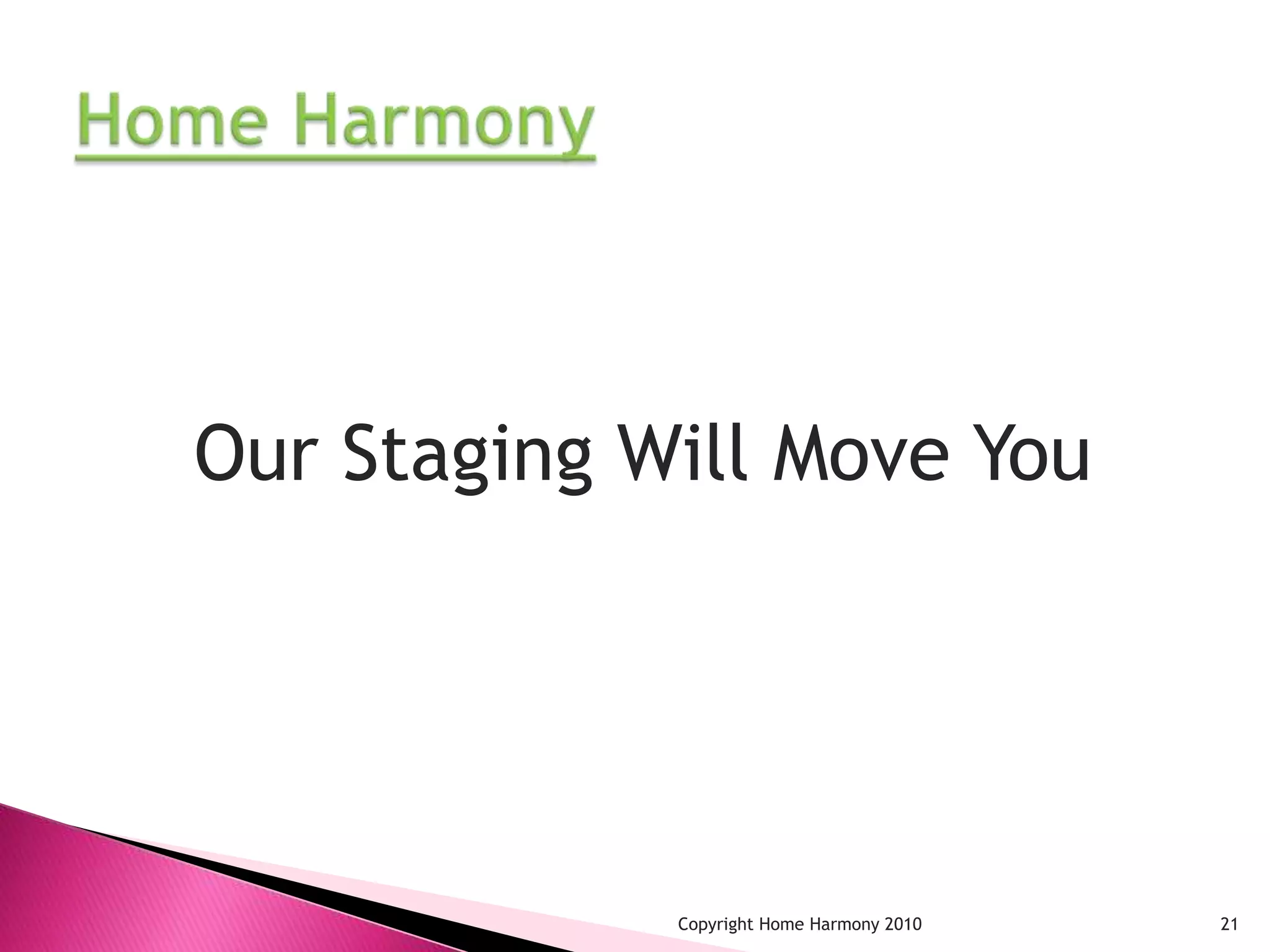 Home Harmony

Our Staging Will Move You

Copyright Home Harmony 2010

21